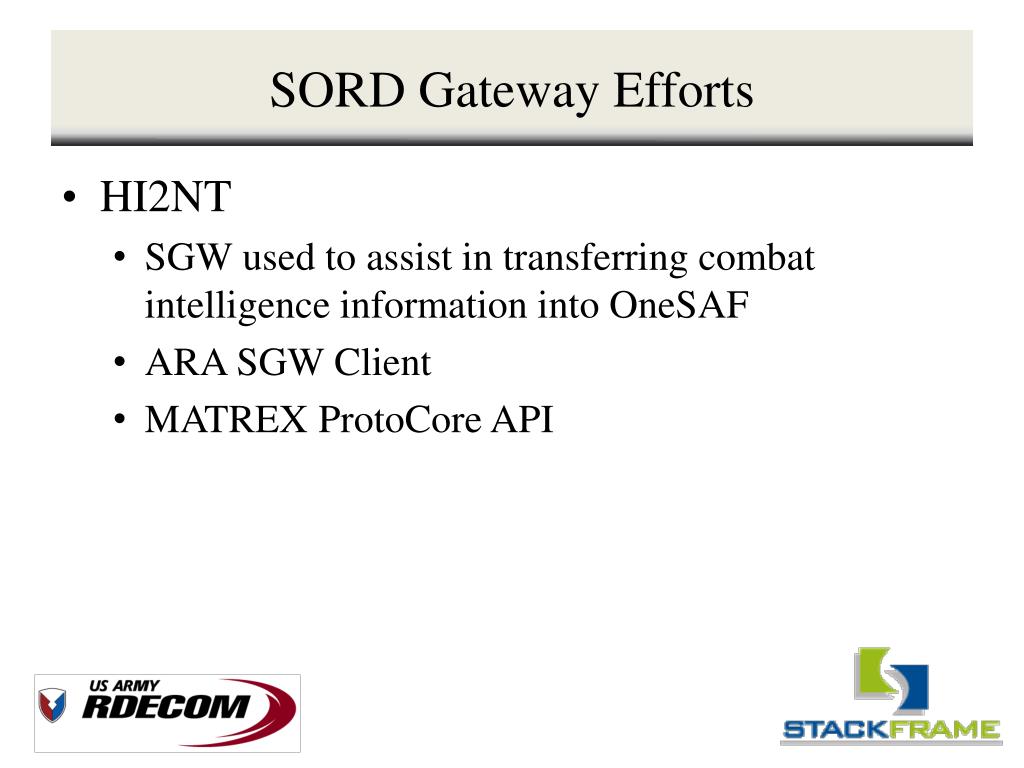 SORD Gateway Efforts

• HI2NT
  • SGW used to assist in transferring combat intelligence information into OneSAF
  • ARA SGW Client
  • MATREX ProtoCore API

US ARMY
RDECOM

STACKFRAME